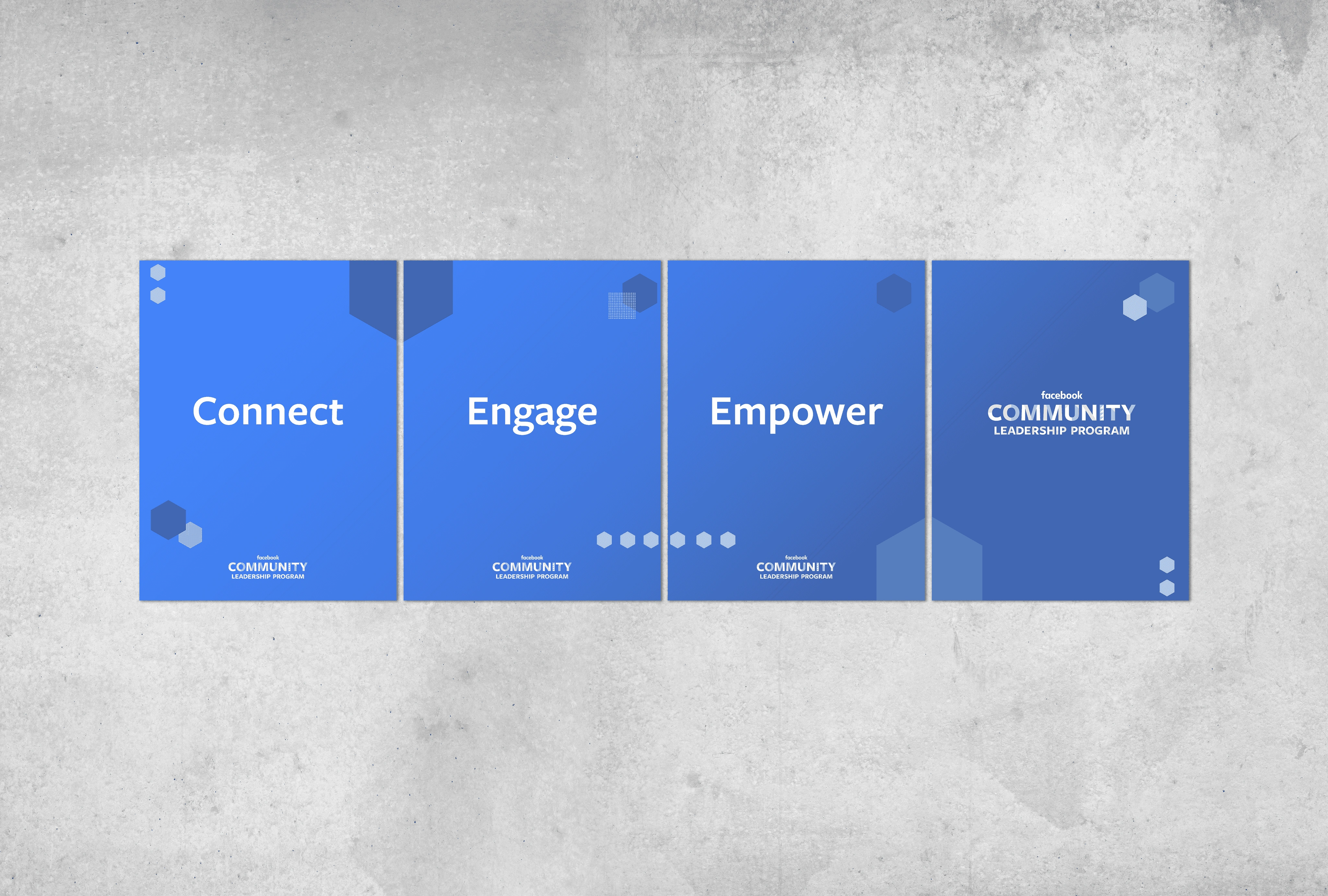 Connect

facebook
COMMUNITY
LEADERSHIP PROGRAM

Engage

facebook
COMMUNITY
LEADERSHIP PROGRAM

Empower

facebook
COMMUNITY
LEADERSHIP PROGRAM

facebook
COMMUNITY
LEADERSHIP PROGRAM